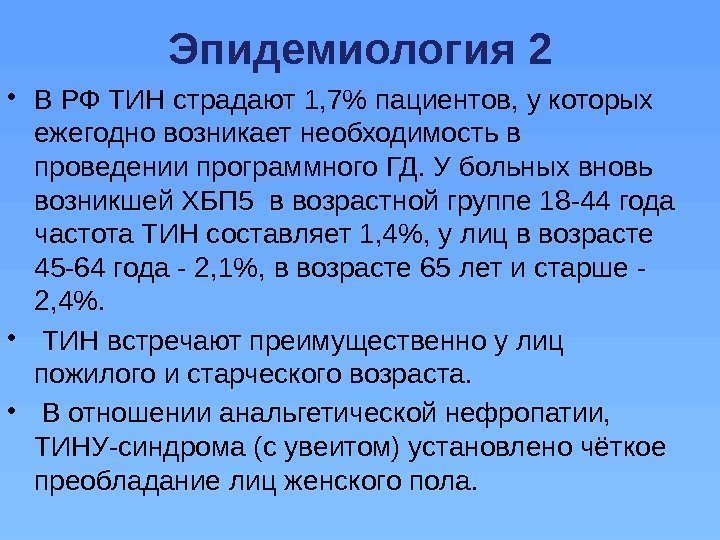 Эпидемиология 2

• В РФ ТИН страдают 1,7% пациентов, у которых ежегодно возникает необходимость в проведении программного ГД. У больных вновь возникшей ХБП5 в возрастной группе 18-44 года частота ТИН составляет 1,4%, у лиц в возрасте 45-64 года - 2,1%, в возрасте 65 лет и старше - 2,4%.

• ТИН встречают преимущественно у лиц пожилого и старческого возраста.

• В отношении анальгетической нефропатии, ТИНУ-синдрома (с увеитом) установлено чёткое преобладание лиц женского пола.